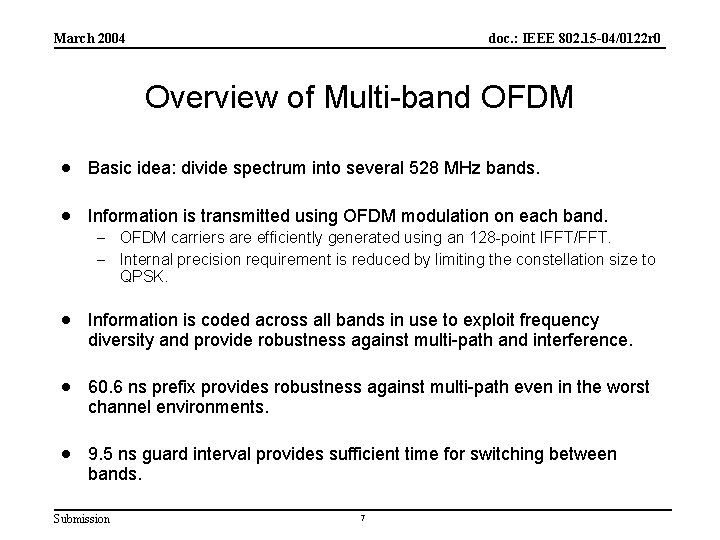 March 2004

doc.: IEEE 802.15-04/0122r0

Overview of Multi-band OFDM

• Basic idea: divide spectrum into several 528 MHz bands.

• Information is transmitted using OFDM modulation on each band.
– OFDM carriers are efficiently generated using an 128-point IFFT/FFT.
– Internal precision requirement is reduced by limiting the constellation size to QPSK.

• Information is coded across all bands in use to exploit frequency diversity and provide robustness against multi-path and interference.

• 60.6 ns prefix provides robustness against multi-path even in the worst channel environments.

• 9.5 ns guard interval provides sufficient time for switching between bands.

Submission

7